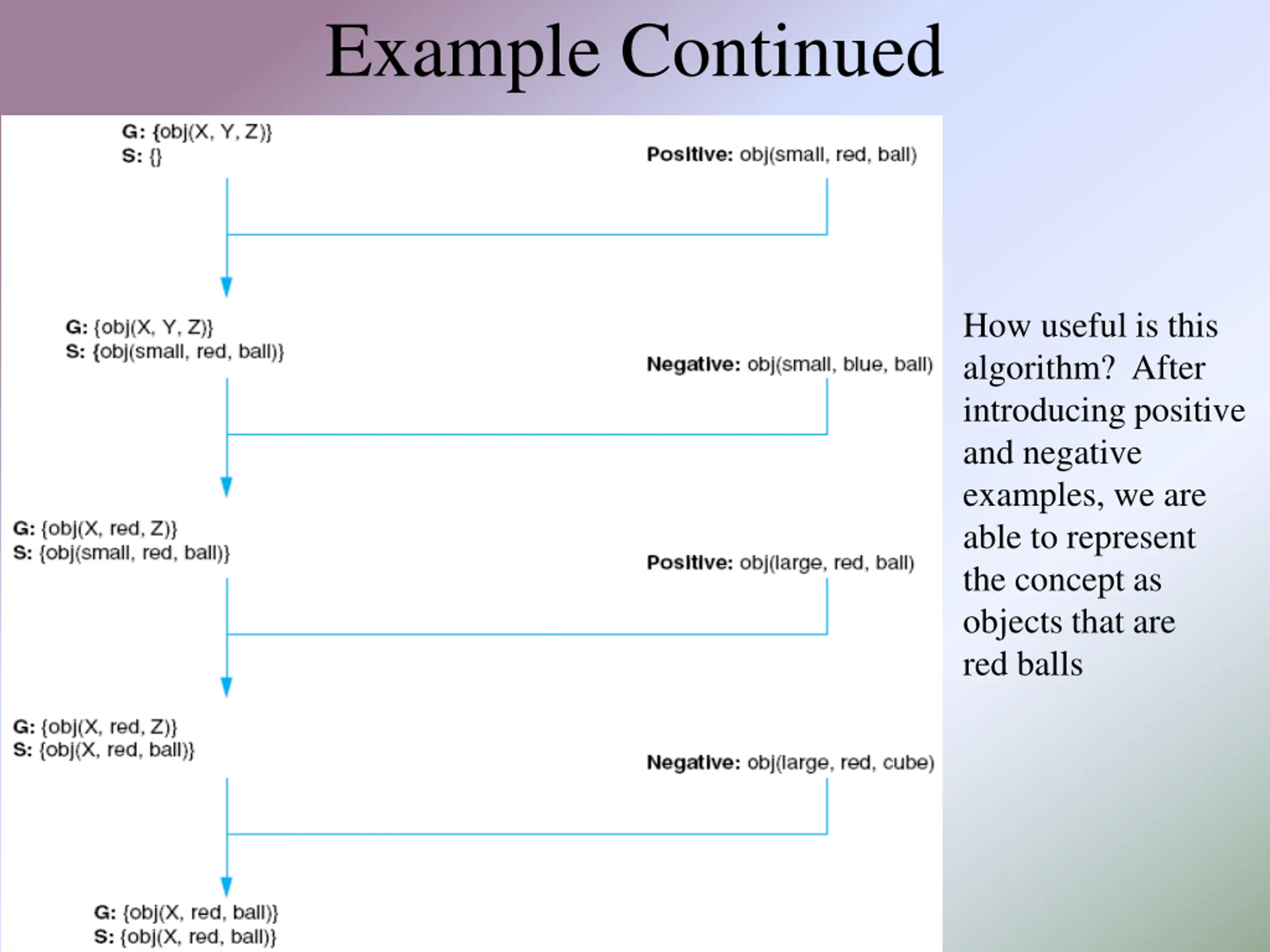 Example Continued

G: {obj(X, Y, Z)}
S: {}

Positive: obj(small, red, ball)

G: {obj(X, Y, Z)}
S: {obj(small, red, ball)}

Negative: obj(small, blue, ball)

G: {obj(X, red, Z)}
S: {obj(small, red, ball)}

Positive: obj(large, red, ball)

G: {obj(X, red, Z)}
S: {obj(X, red, ball)}

Negative: obj(large, red, cube)

G: {obj(X, red, ball)}
S: {obj(X, red, ball)}

How useful is this algorithm? After introducing positive and negative examples, we are able to represent the concept as objects that are red balls